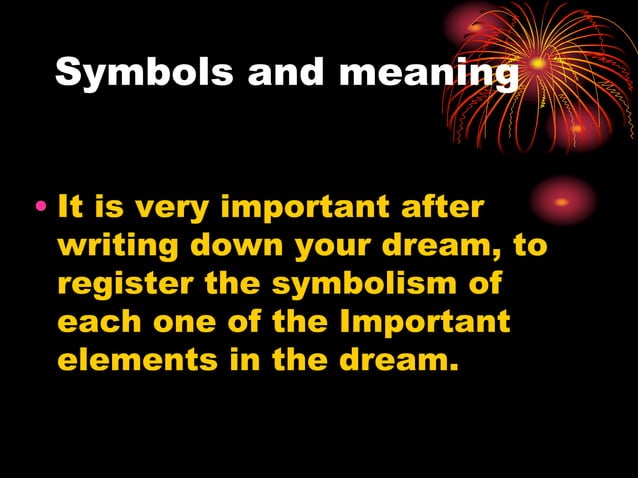 Symbols and meaning

• It is very important after writing down your dream, to register the symbolism of each one of the Important elements in the dream.